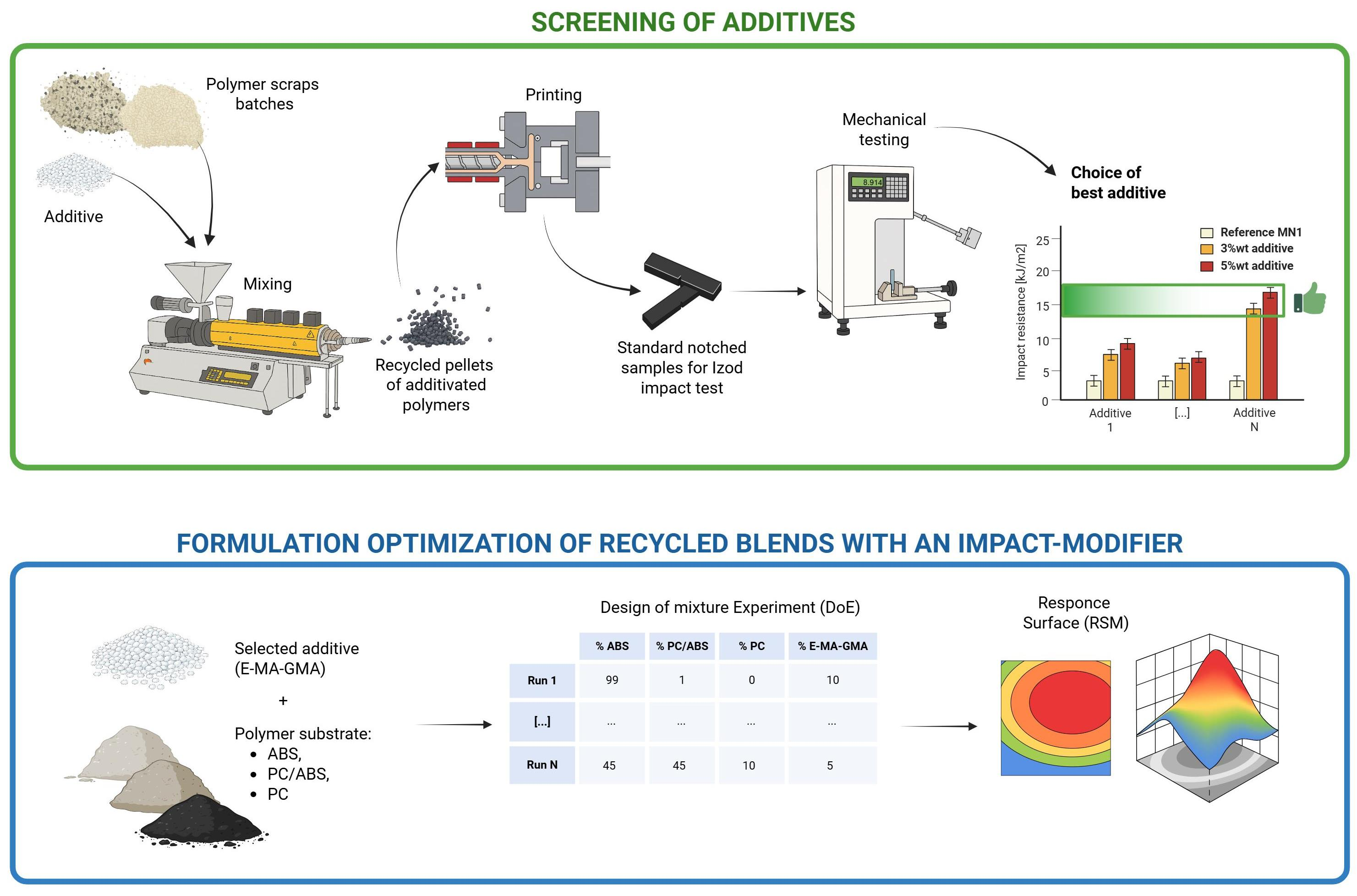 SCREENING OF ADDITIVES

Polymer scraps batches

Additive

Mixing

Recycled pellets of additivated polymers

Printing

Standard notched samples for Izod impact test

Mechanical testing

8.914

Choice of best additive

Reference MN1
3%wt additive
5%wt additive

Impact resistance [kJ/m2]

25
20
15
10
5
0

Additive 1
[...]
Additive N

FORMULATION OPTIMIZATION OF RECYCLED BLENDS WITH AN IMPACT-MODIFIER

Selected additive (E-MA-GMA)

+

Polymer substrate:
• ABS,
• PC/ABS,
• PC

Design of mixture Experiment (DoE)

| | % ABS | % PC/ABS | % PC | % E-MA-GMA |
|---|---|---|---|---|
| Run 1 | 99 | 1 | 0 | 10 |
| [...] | ... | ... | ... | ... |
| Run N | 45 | 45 | 10 | 5 |

Responce Surface (RSM)